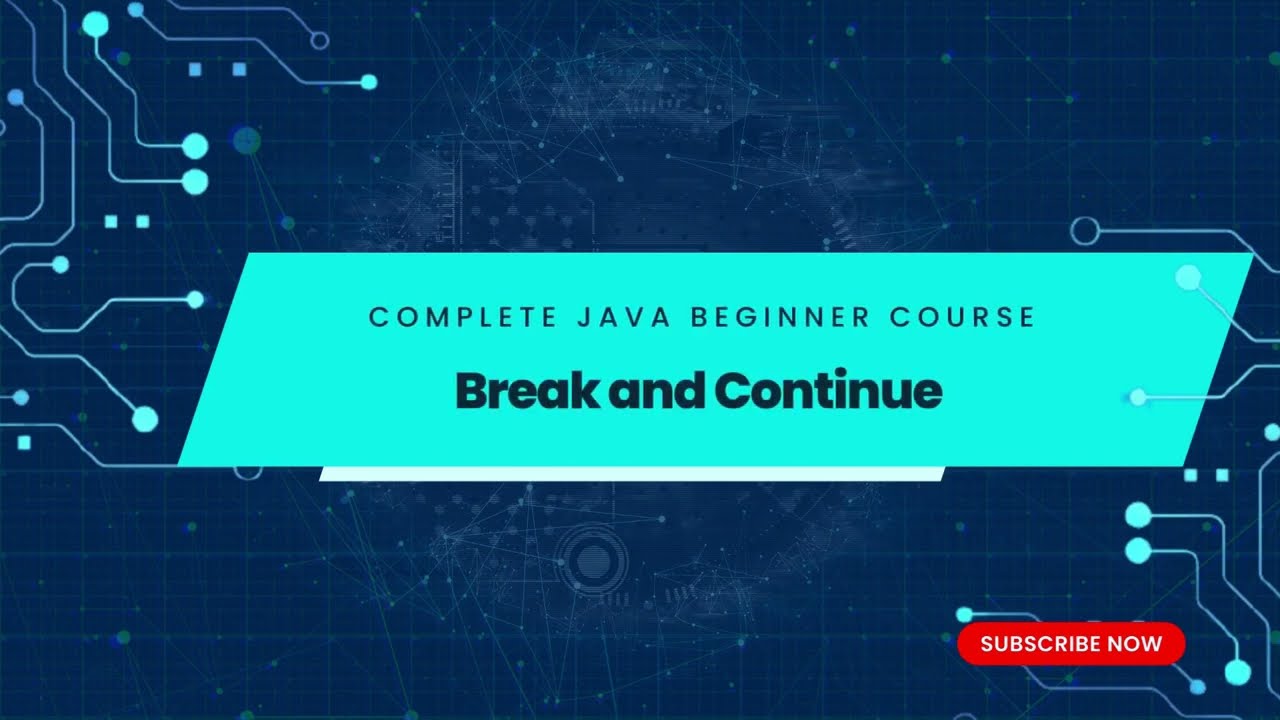 COMPLETE JAVA BEGINNER COURSE

Break and Continue

SUBSCRIBE NOW